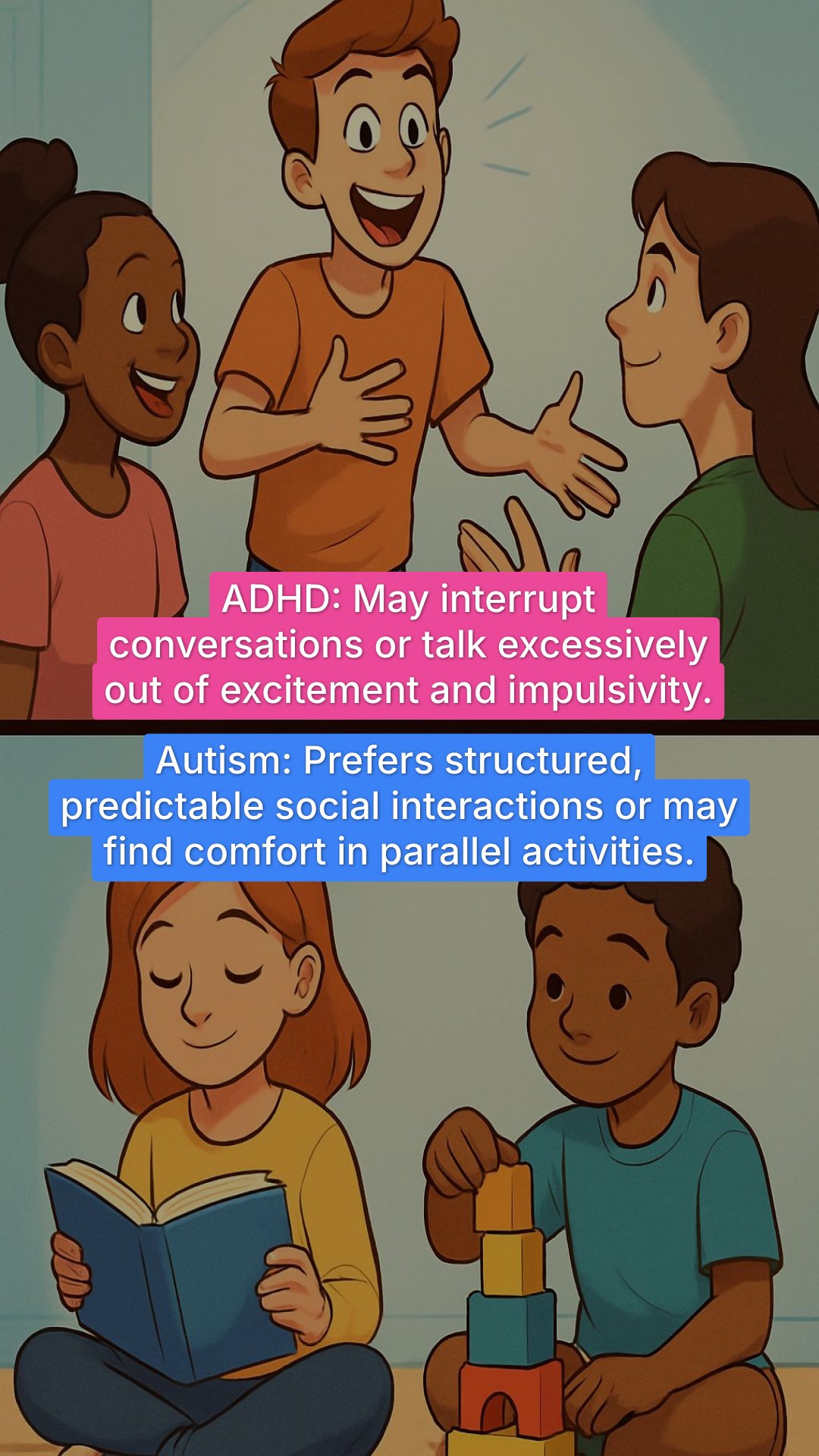 ADHD: May interrupt conversations or talk excessively out of excitement and impulsivity.

Autism: Prefers structured, predictable social interactions or may find comfort in parallel activities.